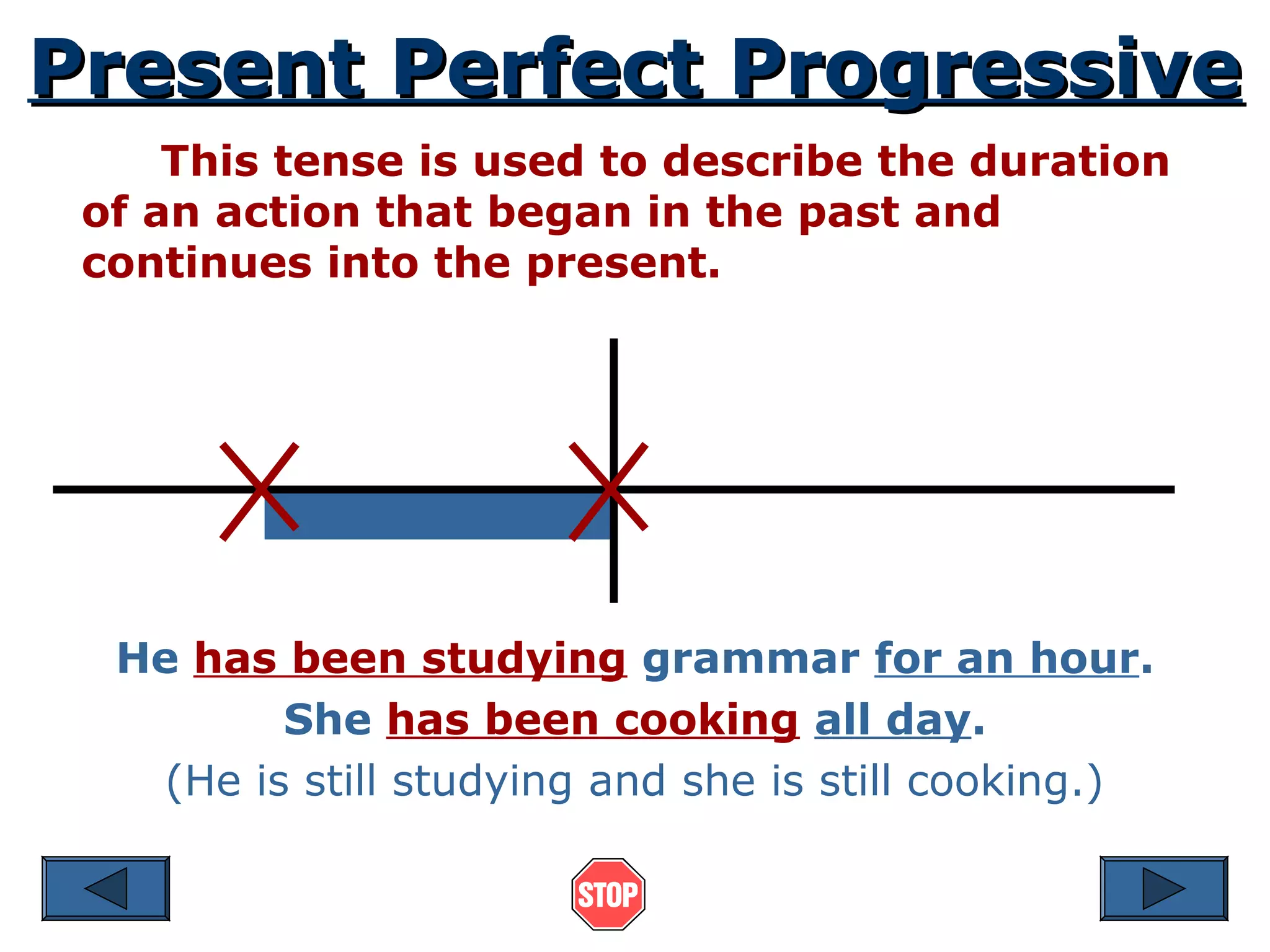 Present Perfect Progressive

This tense is used to describe the duration of an action that began in the past and continues into the present.

He has been studying grammar for an hour.

She has been cooking all day.

(He is still studying and she is still cooking.)

STOP